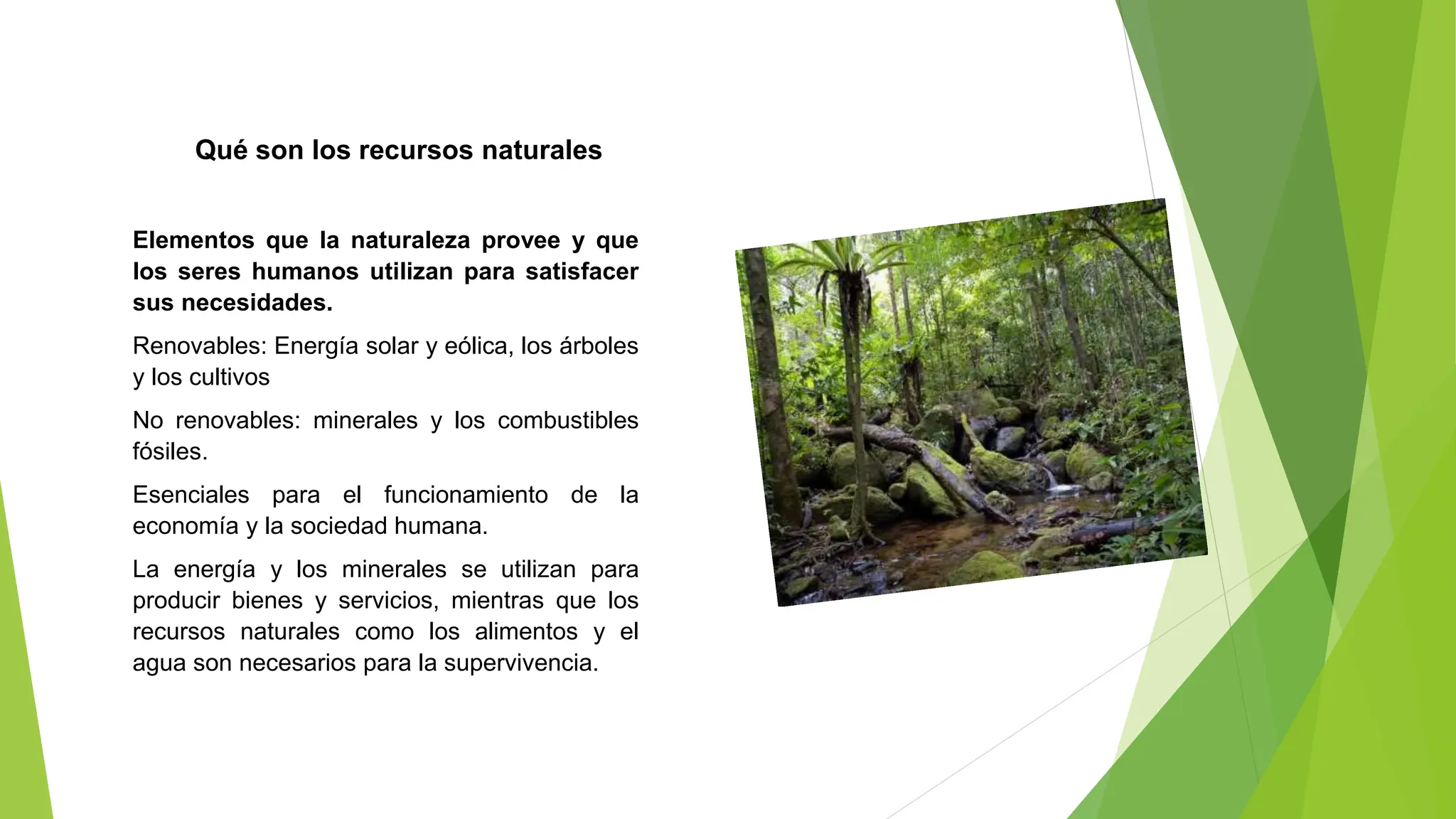 Qué son los recursos naturales

Elementos que la naturaleza provee y que los seres humanos utilizan para satisfacer sus necesidades.

Renovables: Energía solar y eólica, los árboles y los cultivos

No renovables: minerales y los combustibles fósiles.

Esenciales para el funcionamiento de la economía y la sociedad humana.

La energía y los minerales se utilizan para producir bienes y servicios, mientras que los recursos naturales como los alimentos y el agua son necesarios para la supervivencia.